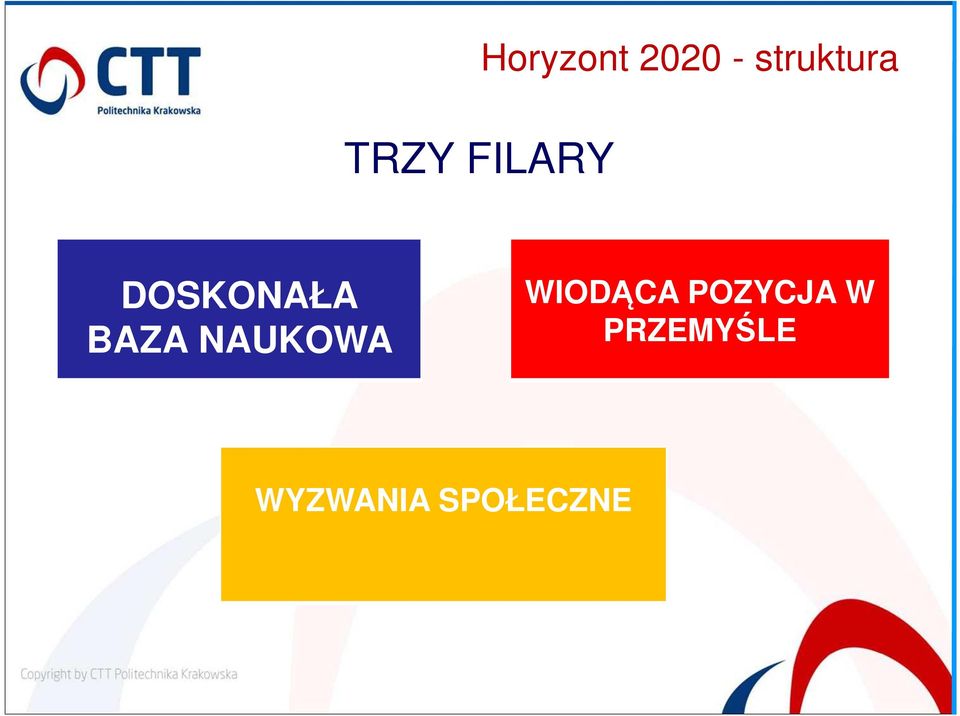 CTT
Politechnika Krakowska

Horyzont 2020 - struktura

TRZY FILARY

DOSKONAŁA BAZA NAUKOWA

WIODĄCA POZYCJA W PRZEMYŚLE

WYZWANIA SPOŁECZNE

Copyright by CTT Politechnika Krakowska